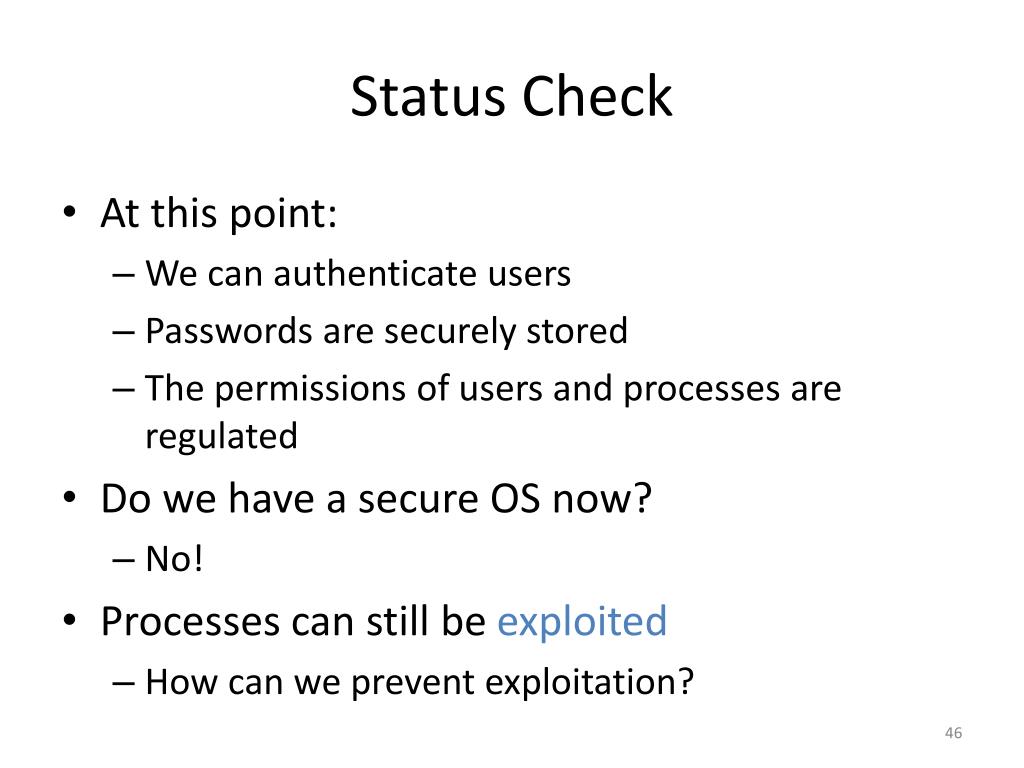 Status Check

• At this point:
– We can authenticate users
– Passwords are securely stored
– The permissions of users and processes are regulated
• Do we have a secure OS now?
– No!
• Processes can still be exploited
– How can we prevent exploitation?

46